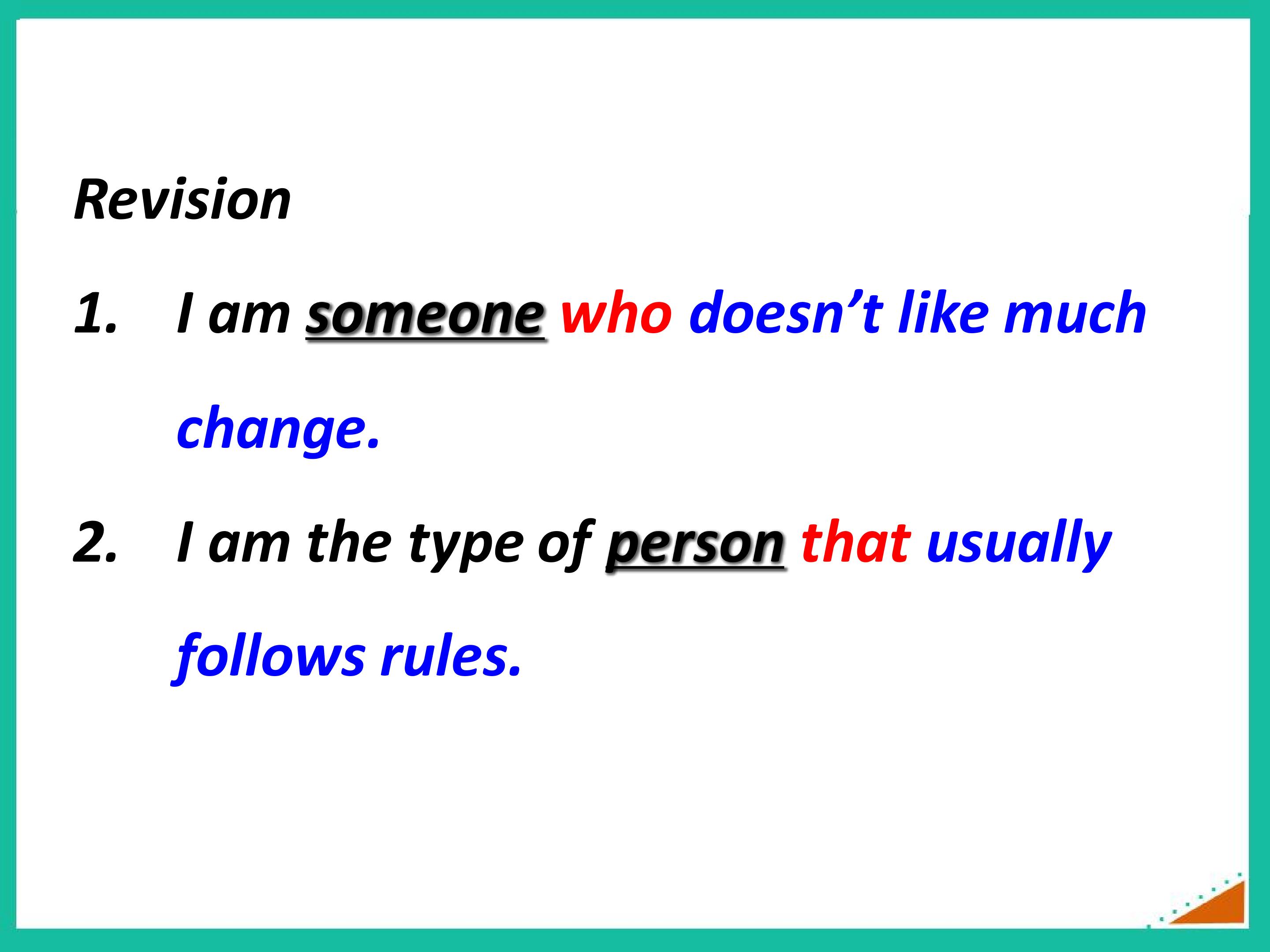 Revision

1. I am someone who doesn't like much change.

2. I am the type of person that usually follows rules.